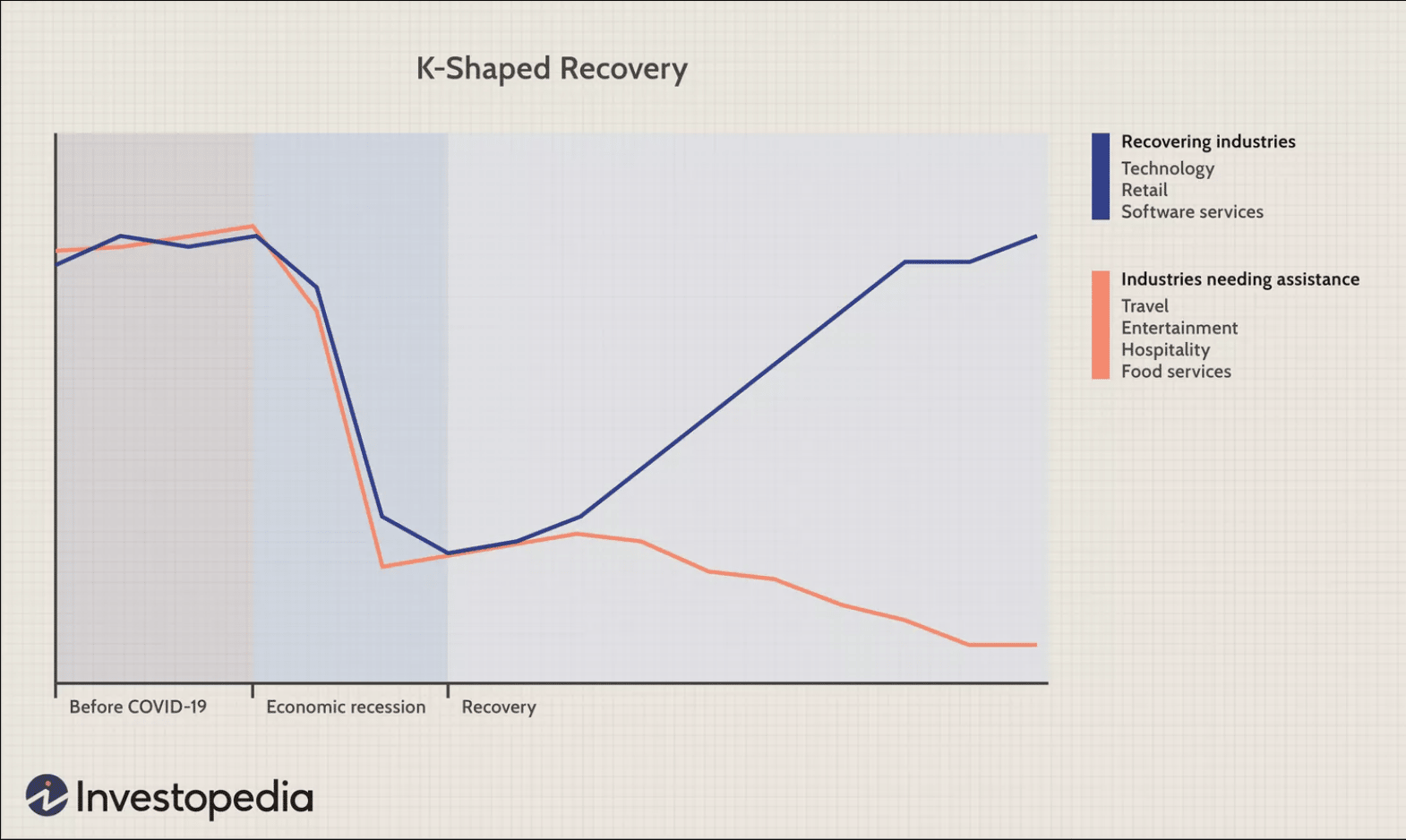 K-Shaped Recovery

Recovering industries
Technology
Retail
Software services

Industries needing assistance
Travel
Entertainment
Hospitality
Food services

Before COVID-19
Economic recession
Recovery

Investopedia